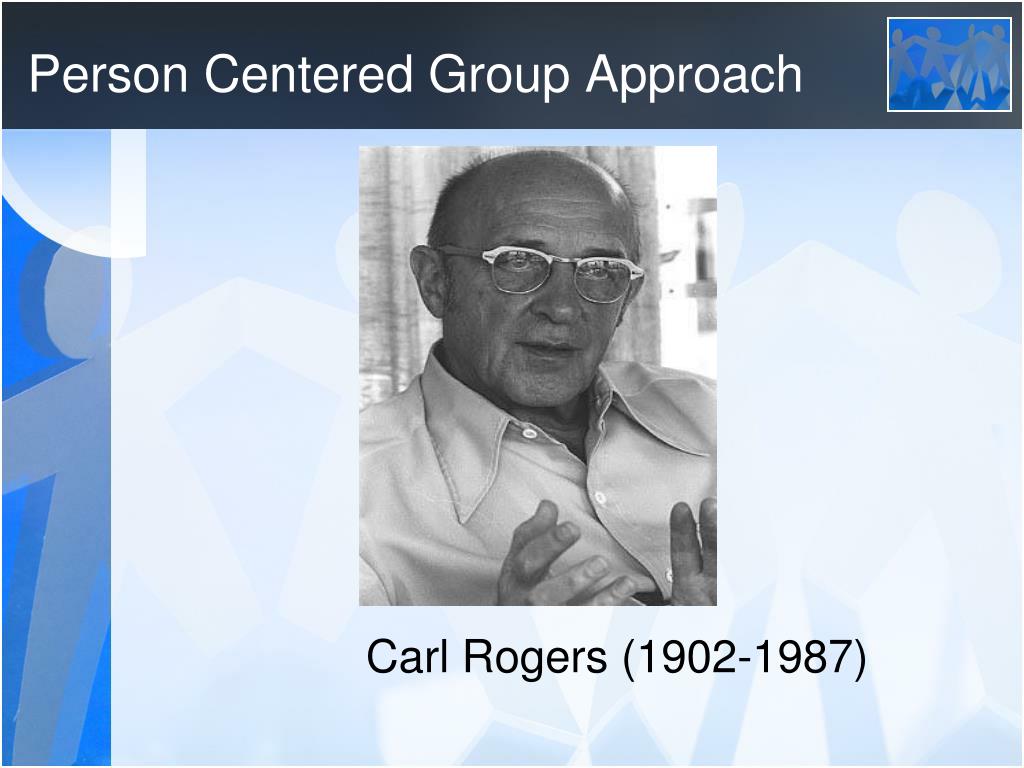 Person Centered Group Approach

Carl Rogers (1902-1987)